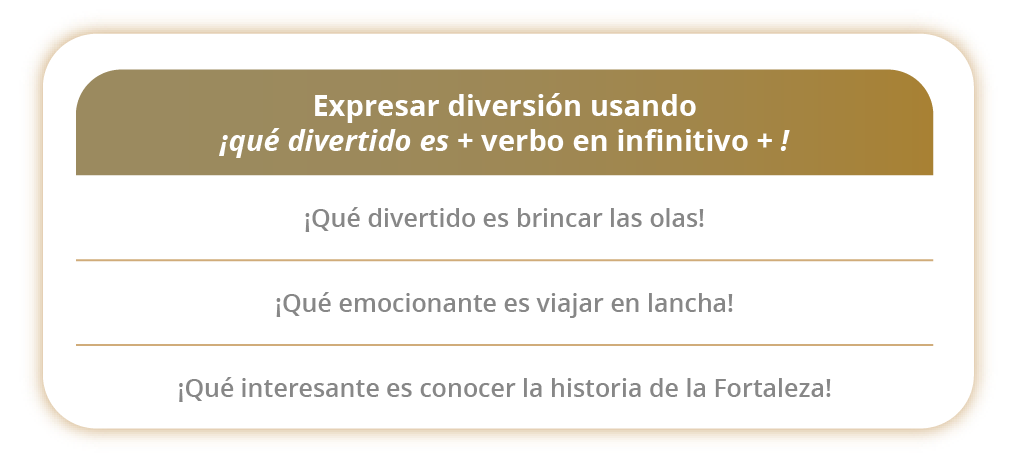 Expresar diversión usando
¡qué divertido es + verbo en infinitivo + !

¡Qué divertido es brincar las olas!

¡Qué emocionante es viajar en lancha!

¡Qué interesante es conocer la historia de la Fortaleza!